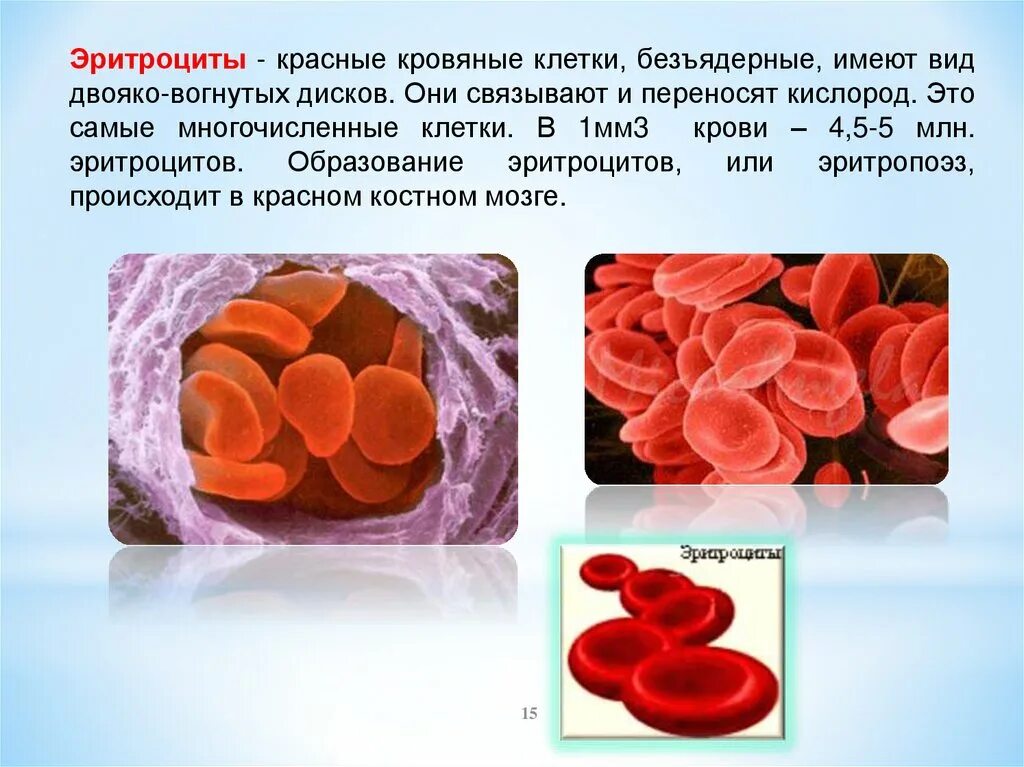 Эритроциты - красные кровяные клетки, безъядерные, имеют вид двояко-вогнутых дисков. Они связывают и переносят кислород. Это самые многочисленные клетки. В 1мм3 крови – 4,5-5 млн. эритроцитов. Образование эритроцитов, или эритропоэз, происходит в красном костном мозге.

Эритроциты

15